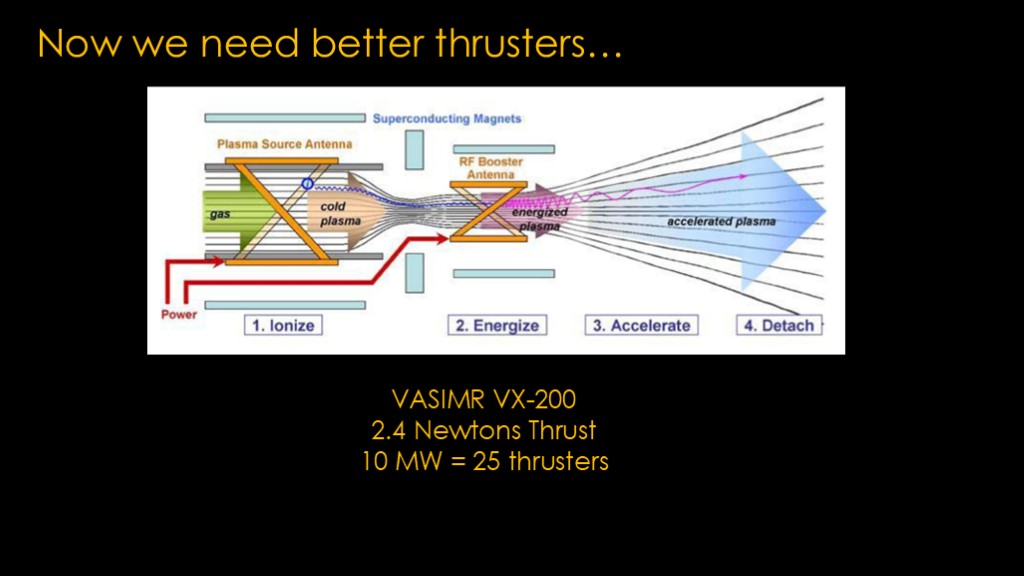 Now we need better thrusters…

Superconducting Magnets
Plasma Source Antenna
RF Booster Antenna
gas
cold plasma
energized plasma
accelerated plasma
Power
1. Ionize
2. Energize
3. Accelerate
4. Detach

VASIMR VX-200
2.4 Newtons Thrust
10 MW = 25 thrusters